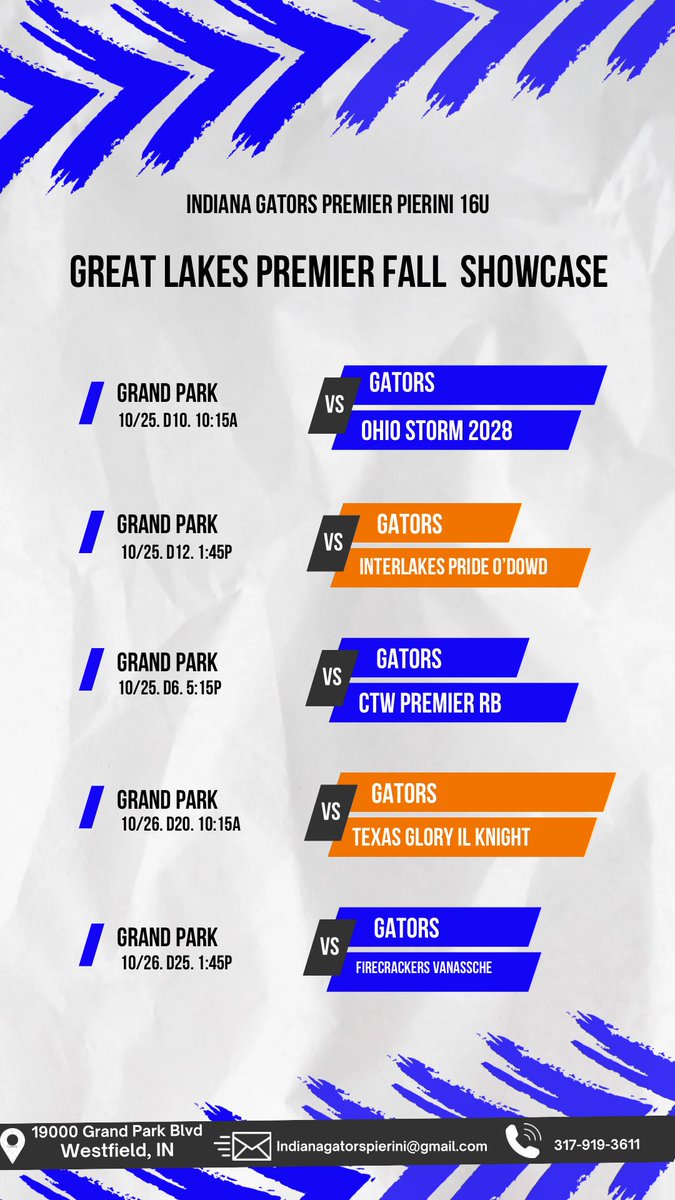 INDIANA GATORS PREMIER PIERINI 16U

GREAT LAKES PREMIER FALL SHOWCASE

GRAND PARK
10/25. D10. 10:15A

VS
GATORS
OHIO STORM 2028

GRAND PARK
10/25. D12. 1:45P

VS
GATORS
INTERLAKES PRIDE O'DOWD

GRAND PARK
10/25. D6. 5:15P

VS
GATORS
CTW PREMIER RB

GRAND PARK
10/26. D20. 10:15A

VS
GATORS
TEXAS GLORY IL KNIGHT

GRAND PARK
10/26. D25. 1:45P

VS
GATORS
FIRECRACKERS VANASSCHE

19000 Grand Park Blvd
Westfield, IN

Indianagatorspierini@gmail.com

317-919-3611